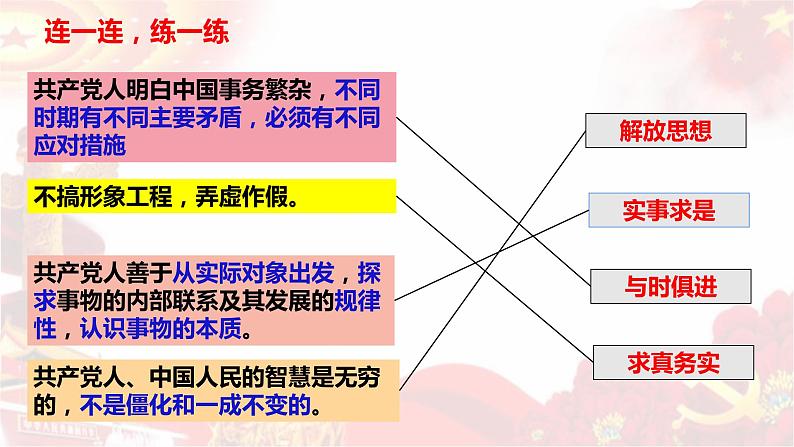 连一连，练一练

共产党人明白中国事务繁杂，不同时期有不同主要矛盾，必须有不同应对措施

不搞形象工程，弄虚作假。

共产党人善于从实际对象出发，探求事物的内部联系及其发展的规律性，认识事物的本质。

共产党人、中国人民的智慧是无穷的，不是僵化和一成不变的。

解放思想

实事求是

与时俱进

求真务实